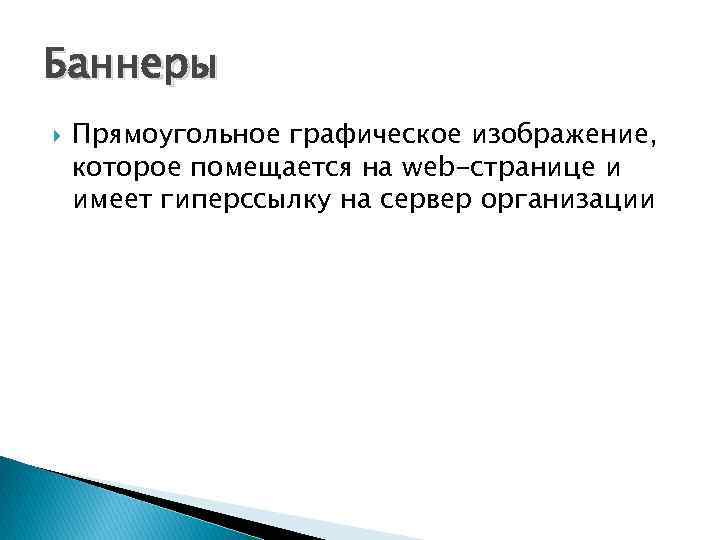 Баннеры

Прямоугольное графическое изображение, которое помещается на web-странице и имеет гиперссылку на сервер организации